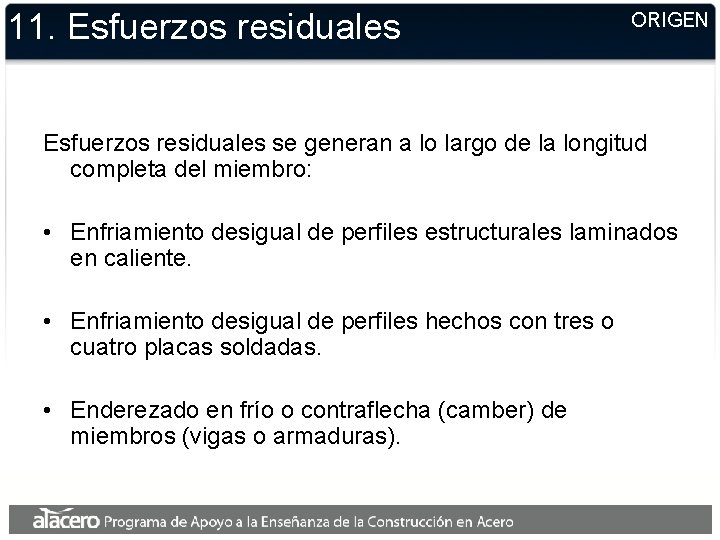 11. Esfuerzos residuales

ORIGEN

Esfuerzos residuales se generan a lo largo de la longitud completa del miembro:

• Enfriamiento desigual de perfiles estructurales laminados en caliente.

• Enfriamiento desigual de perfiles hechos con tres o cuatro placas soldadas.

• Enderezado en frío o contraflecha (camber) de miembros (vigas o armaduras).

alacero Programa de Apoyo a la Enseñanza de la Construcción en Acero